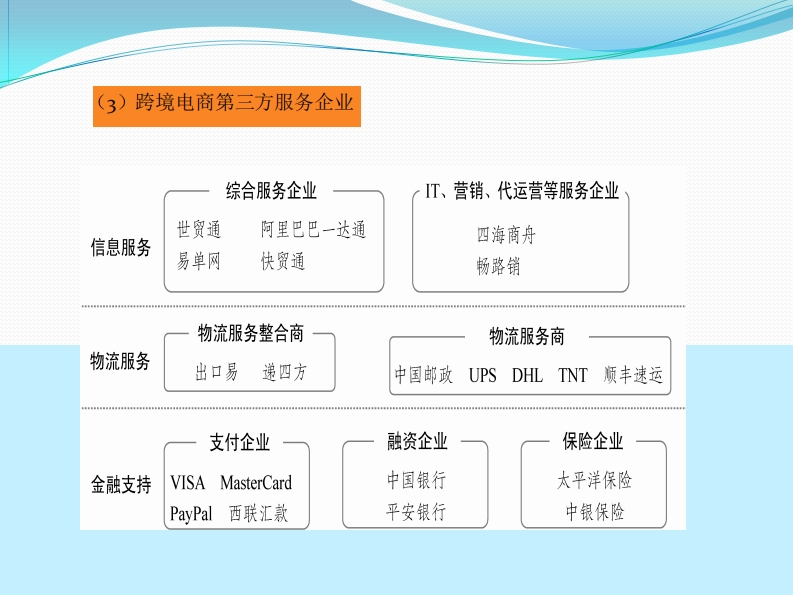 （3）跨境电商第三方服务企业

信息服务

综合服务企业
世贸通 阿里巴巴一达通
易单网 快贸通

IT、营销、代运营等服务企业
四海商舟
畅路销

物流服务

物流服务整合商
出口易 递四方

物流服务商
中国邮政 UPS DHL TNT 顺丰速运

金融支持

支付企业
VISA MasterCard
PayPal 西联汇款

融资企业
中国银行
平安银行

保险企业
太平洋保险
中银保险